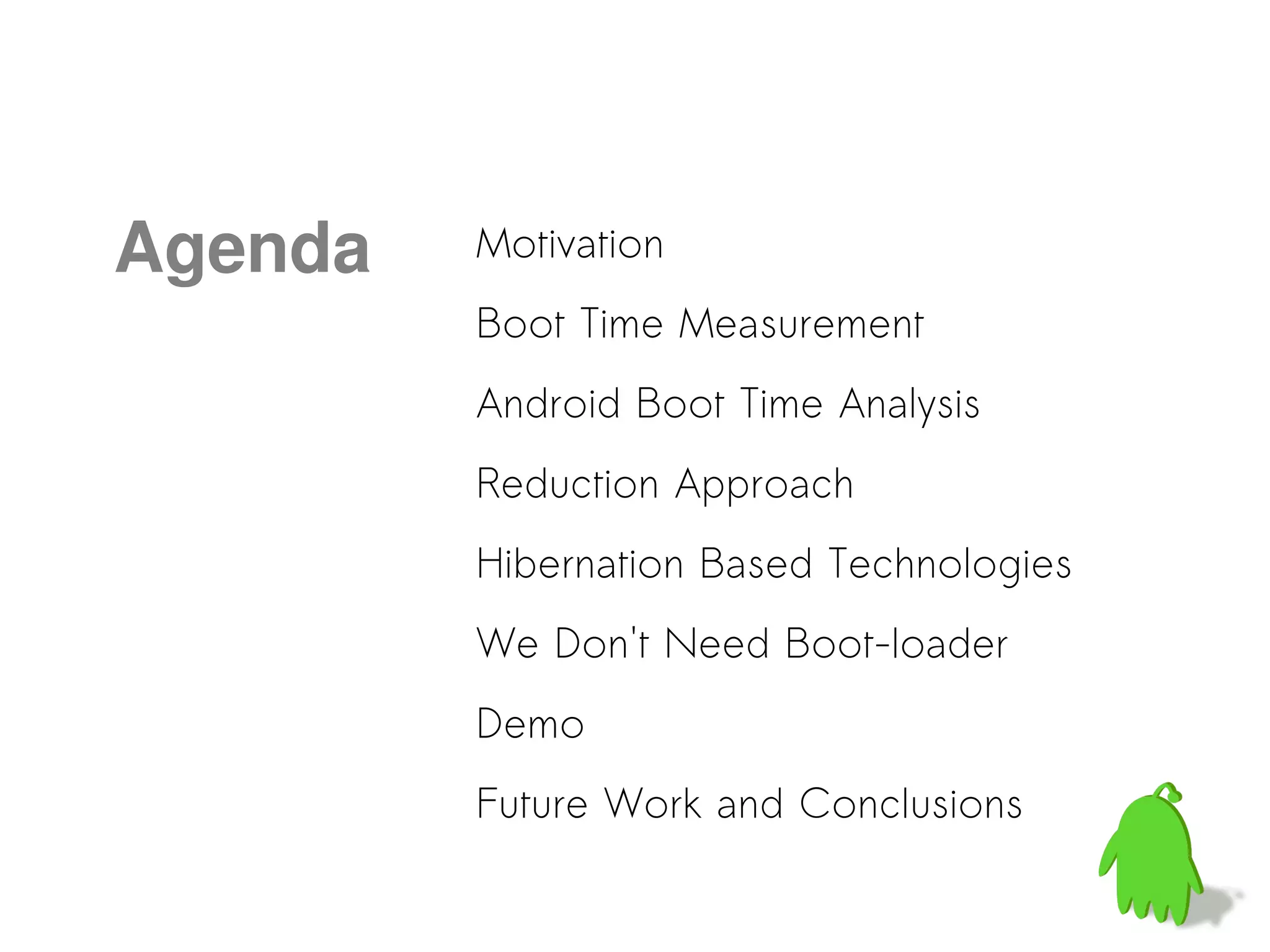 Agenda

Motivation

Boot Time Measurement

Android Boot Time Analysis

Reduction Approach

Hibernation Based Technologies

We Don't Need Boot-loader

Demo

Future Work and Conclusions